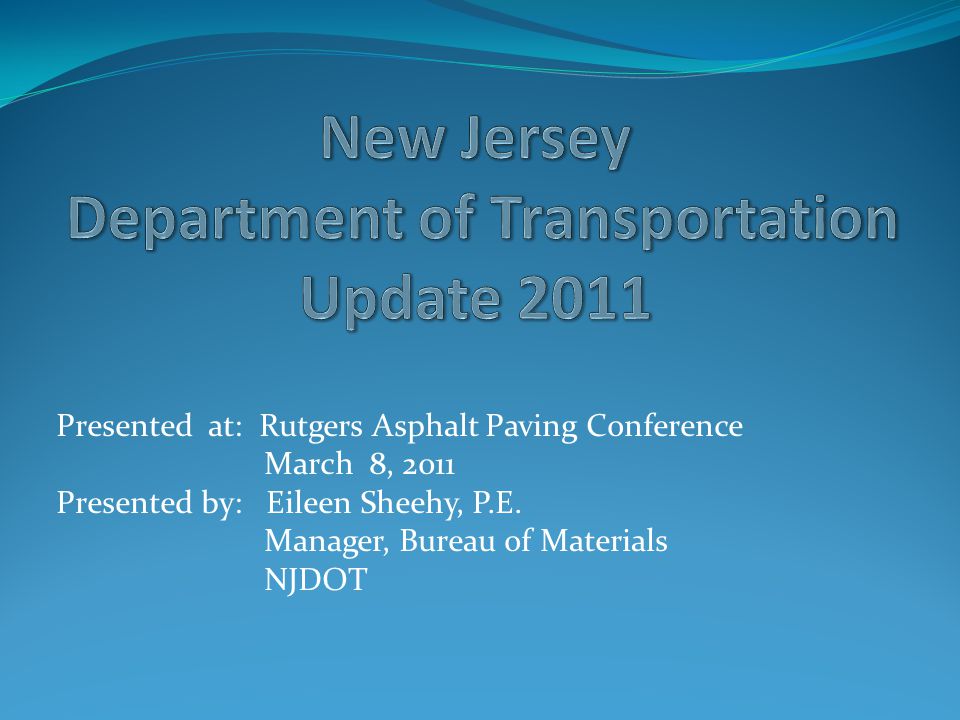 New Jersey
Department of Transportation
Update 2011

Presented at: Rutgers Asphalt Paving Conference
March 8, 2011
Presented by: Eileen Sheehy, P.E.
Manager, Bureau of Materials
NJDOT